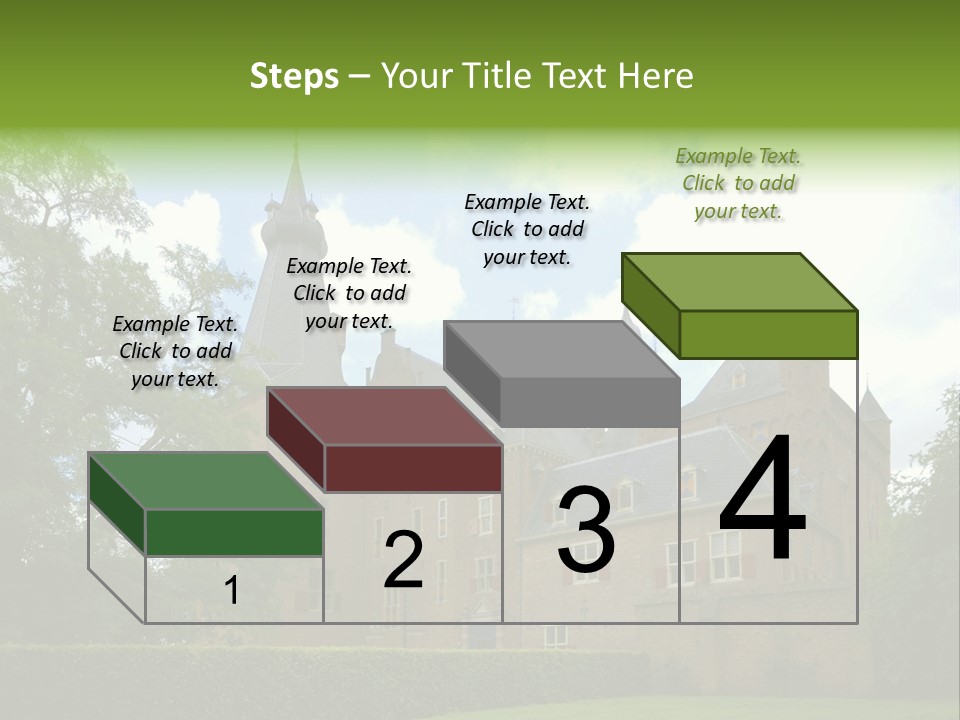 Steps – Your Title Text Here

Example Text. Click to add your text.

Example Text. Click to add your text.

Example Text. Click to add your text.

Example Text. Click to add your text.

1

2

3

4